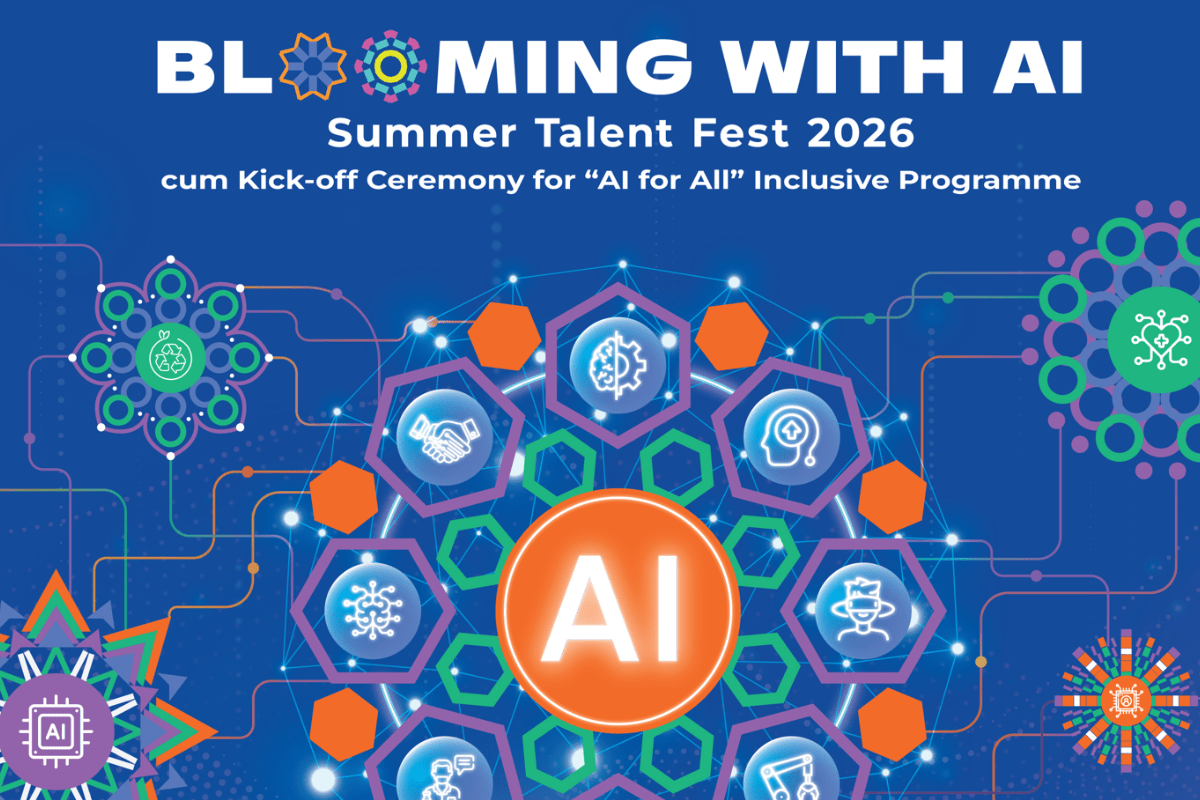 BLOOMING WITH AI
Summer Talent Fest 2026
cum Kick-off Ceremony for “AI for All” Inclusive Programme

AI

AI